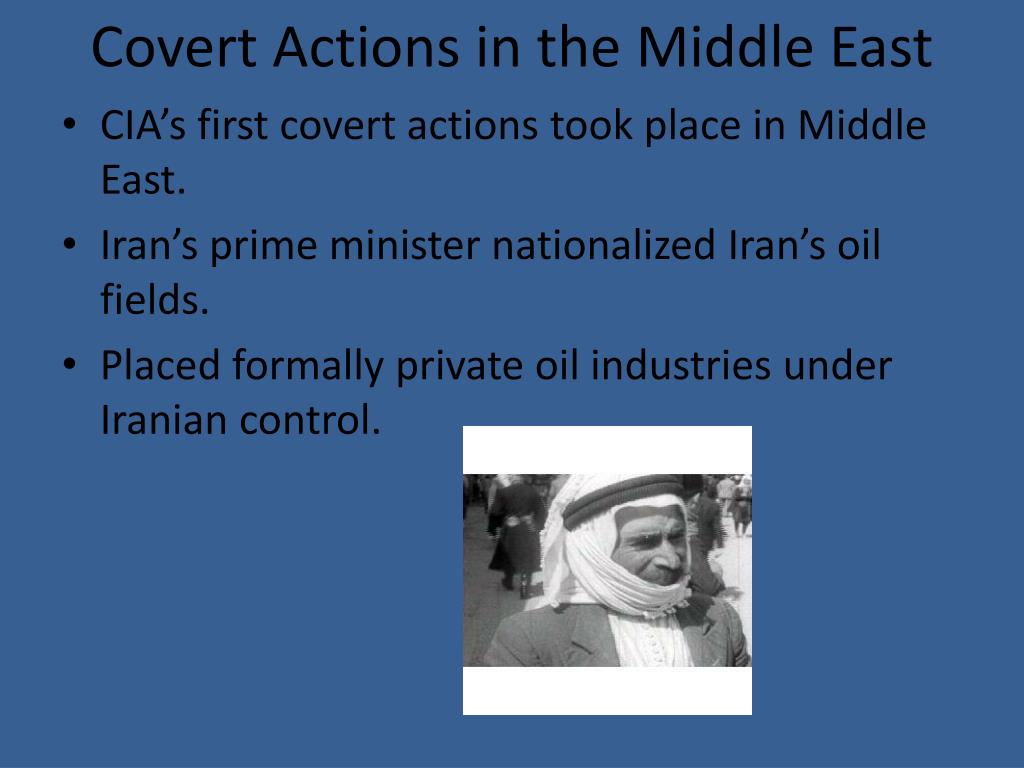 Covert Actions in the Middle East

• CIA’s first covert actions took place in Middle East.
• Iran’s prime minister nationalized Iran’s oil fields.
• Placed formally private oil industries under Iranian control.